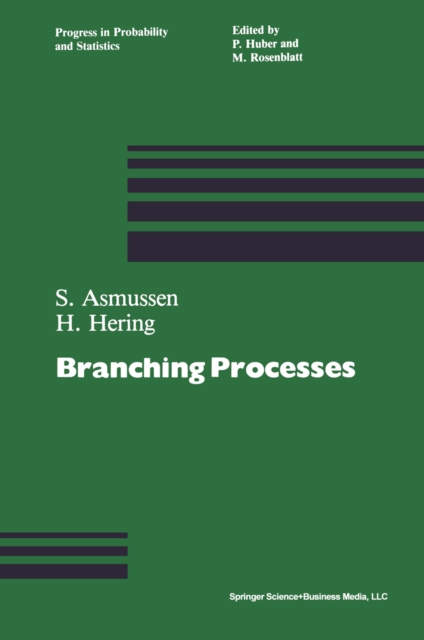 Progress in Probability and Statistics

Edited by
P. Huber and
M. Rosenblatt

S. Asmussen
H. Hering

Branching Processes

Springer Science+Business Media, LLC